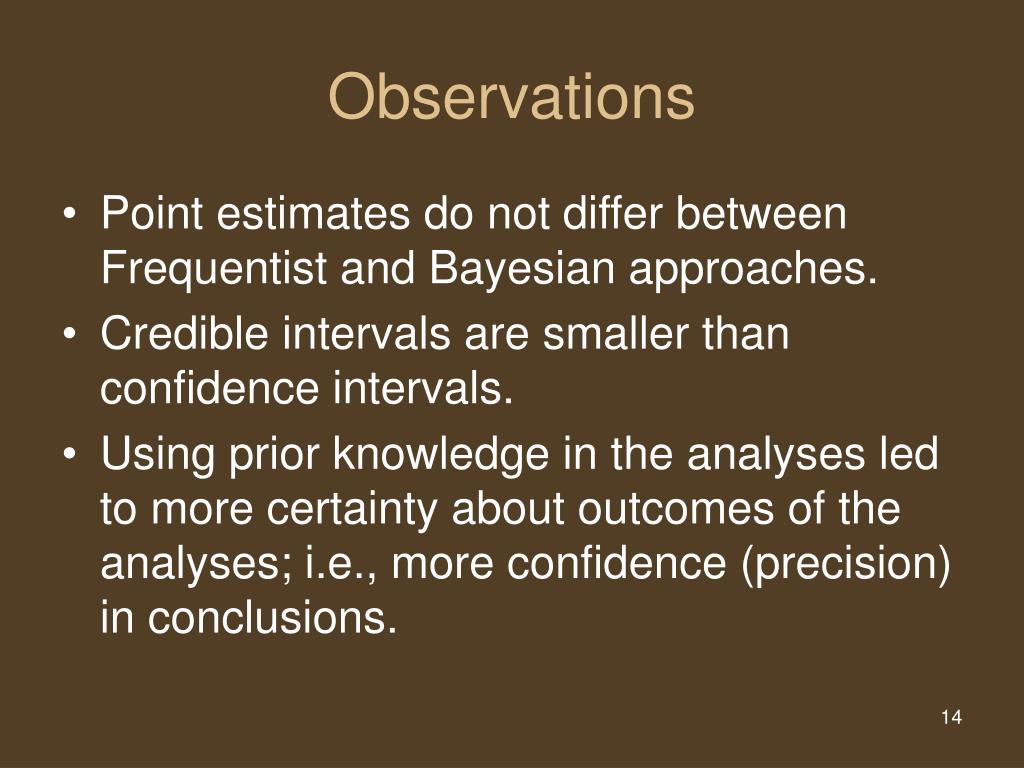 Observations

• Point estimates do not differ between Frequentist and Bayesian approaches.
• Credible intervals are smaller than confidence intervals.
• Using prior knowledge in the analyses led to more certainty about outcomes of the analyses; i.e., more confidence (precision) in conclusions.

14